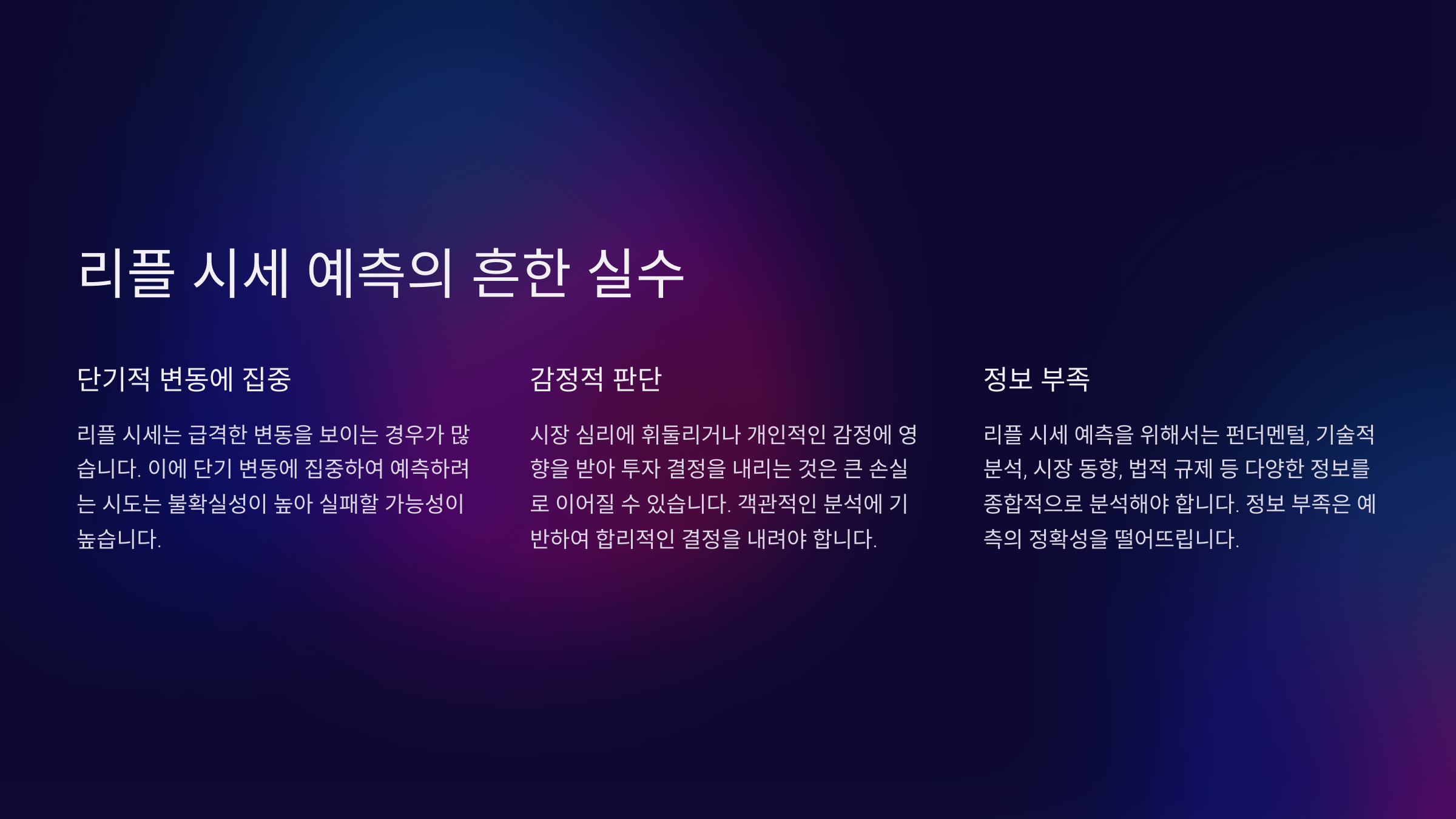 리플 시세 예측의 흔한 실수

단기적 변동에 집중

리플 시세는 급격한 변동을 보이는 경우가 많습니다. 이에 단기 변동에 집중하여 예측하려는 시도는 불확실성이 높아 실패할 가능성이 높습니다.

감정적 판단

시장 심리에 휘둘리거나 개인적인 감정에 영향을 받아 투자 결정을 내리는 것은 큰 손실로 이어질 수 있습니다. 객관적인 분석에 기반하여 합리적인 결정을 내려야 합니다.

정보 부족

리플 시세 예측을 위해서는 펀더멘털, 기술적 분석, 시장 동향, 법적 규제 등 다양한 정보를 종합적으로 분석해야 합니다. 정보 부족은 예측의 정확성을 떨어뜨립니다.